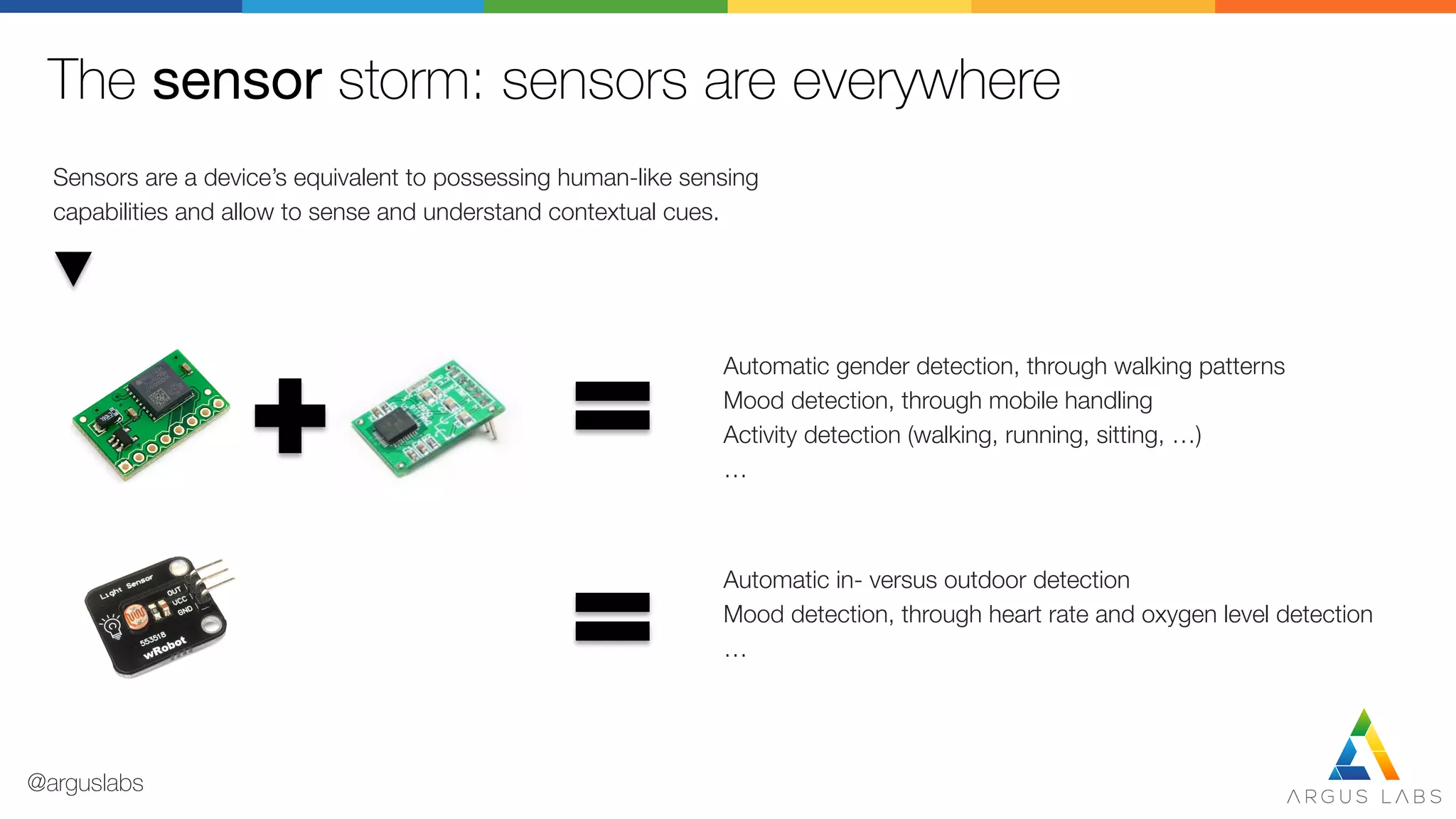 The sensor storm: sensors are everywhere

Sensors are a device's equivalent to possessing human-like sensing capabilities and allow to sense and understand contextual cues.

Automatic gender detection, through walking patterns
Mood detection, through mobile handling
Activity detection (walking, running, sitting, …)
…

Light Sensor
OUT
UCC
GND
553518
wRobot

Automatic in- versus outdoor detection
Mood detection, through heart rate and oxygen level detection
…

@arguslabs

ARGUS LABS